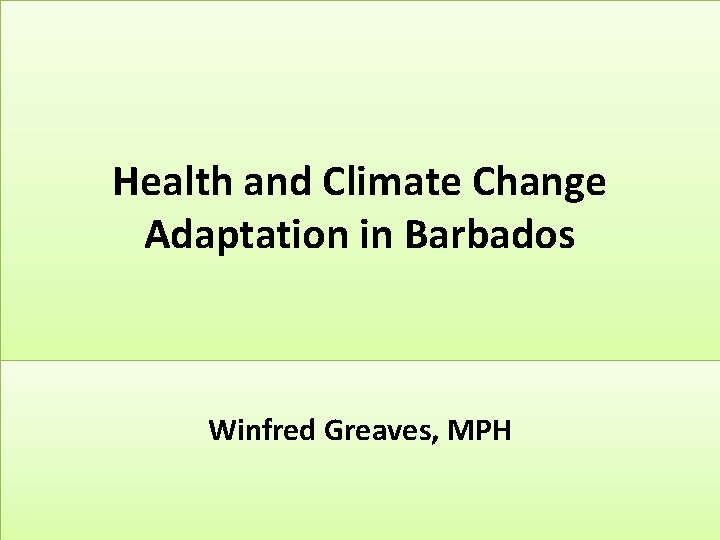 Health and Climate Change Adaptation in Barbados

Winfred Greaves, MPH